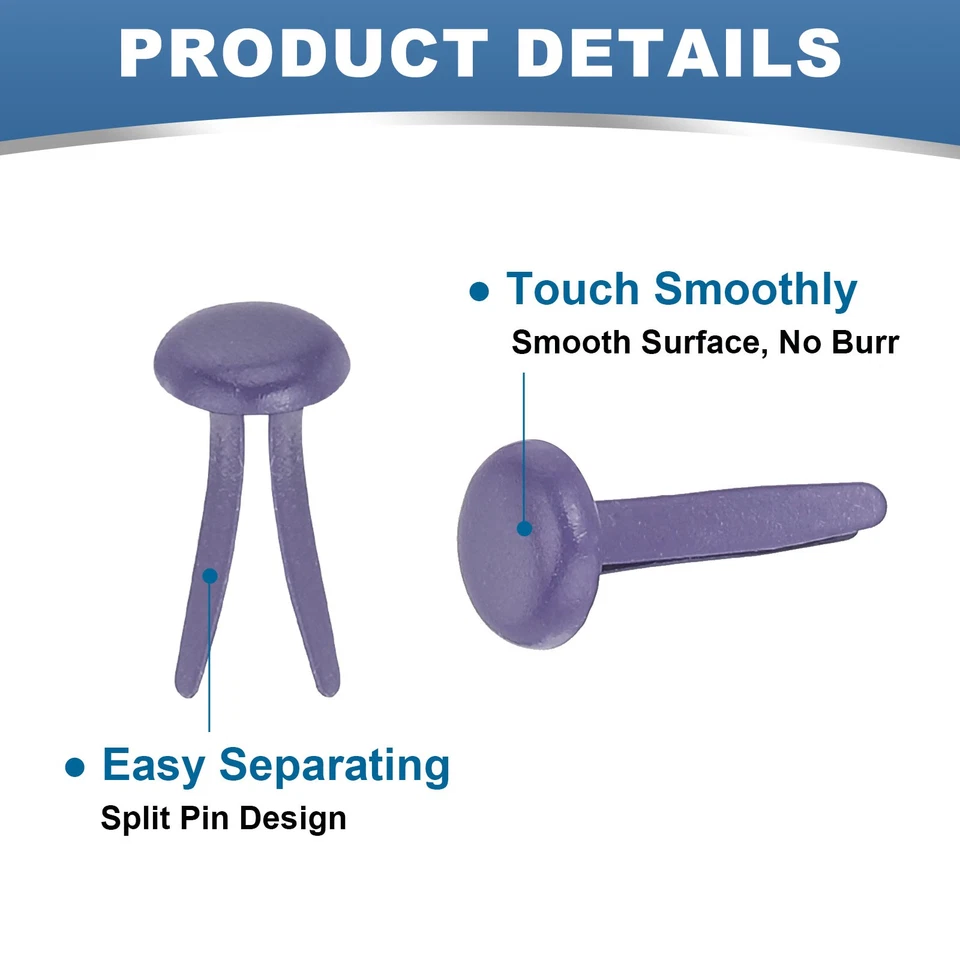 PRODUCT DETAILS

Touch Smoothly
Smooth Surface, No Burr

Easy Separating
Split Pin Design